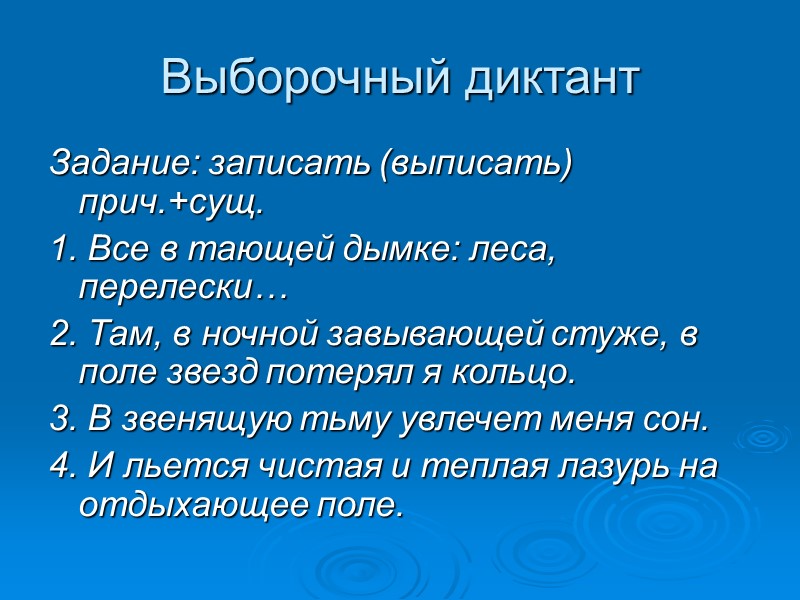 Выборочный диктант

Задание: записать (выписать) прич.+сущ.

1. Все в тающей дымке: леса, перелески…

2. Там, в ночной завывающей стуже, в поле звезд потерял я кольцо.

3. В звенящую тьму увлечет меня сон.

4. И льется чистая и теплая лазурь на отдыхающее поле.